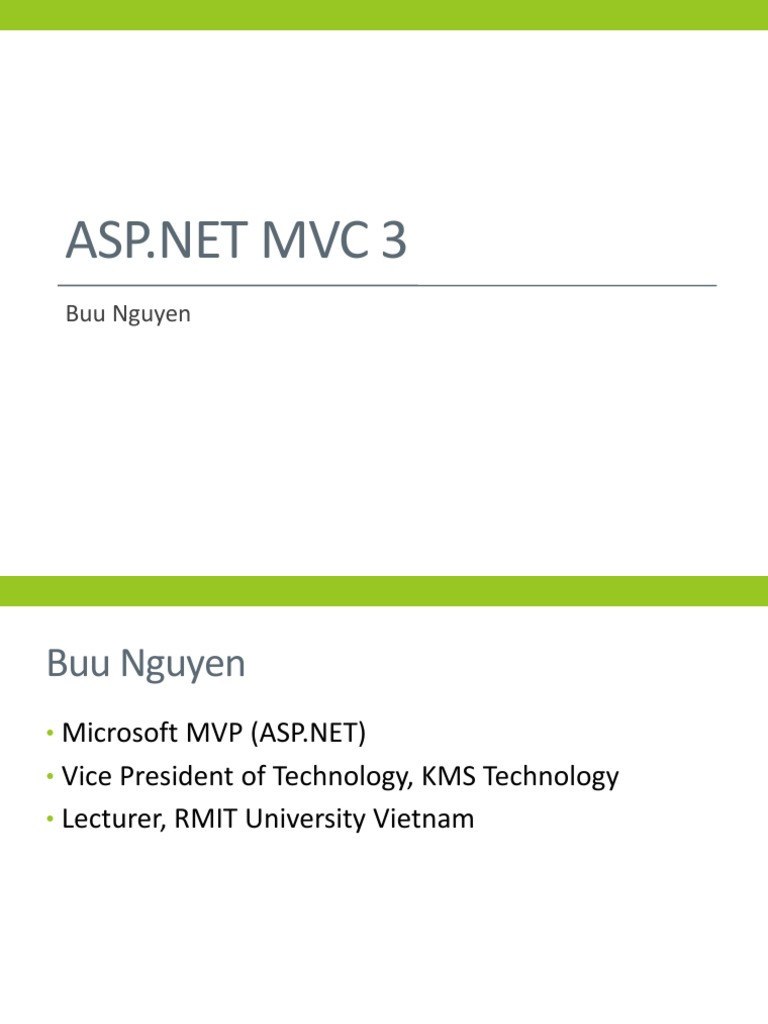 ASP.NET MVC 3

Buu Nguyen

Buu Nguyen

• Microsoft MVP (ASP.NET)
• Vice President of Technology, KMS Technology
• Lecturer, RMIT University Vietnam